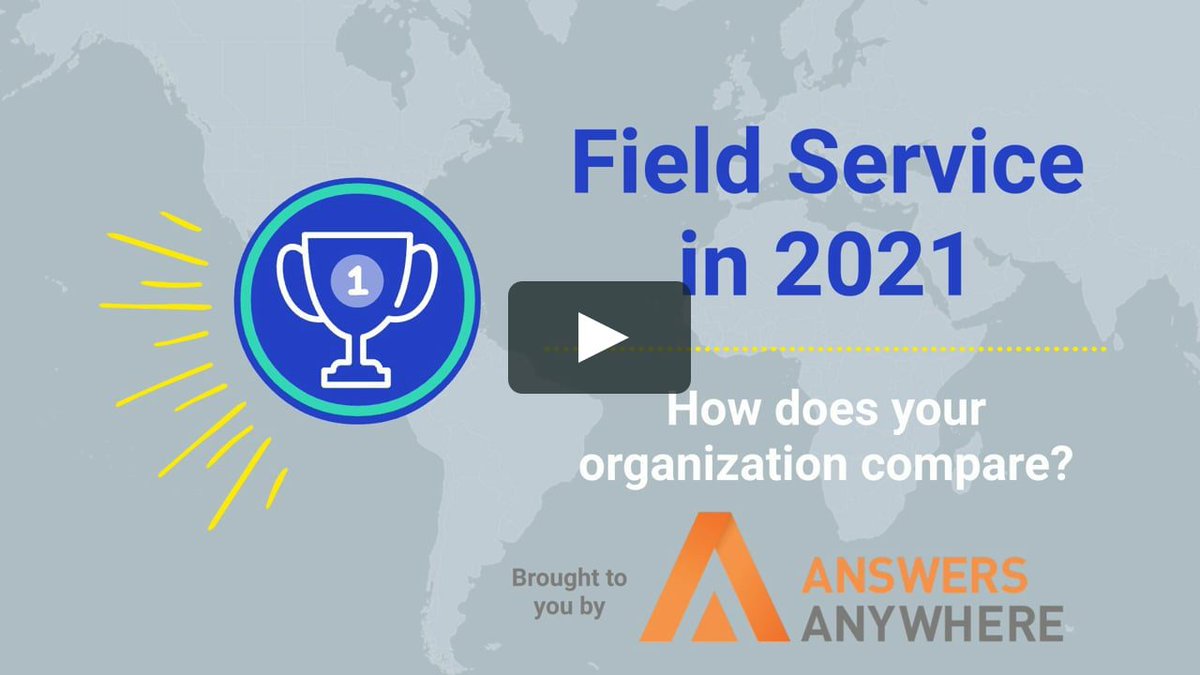 1

Field Service in 2021

How does your organization compare?

Brought to you by

ANSWERS ANYWHERE